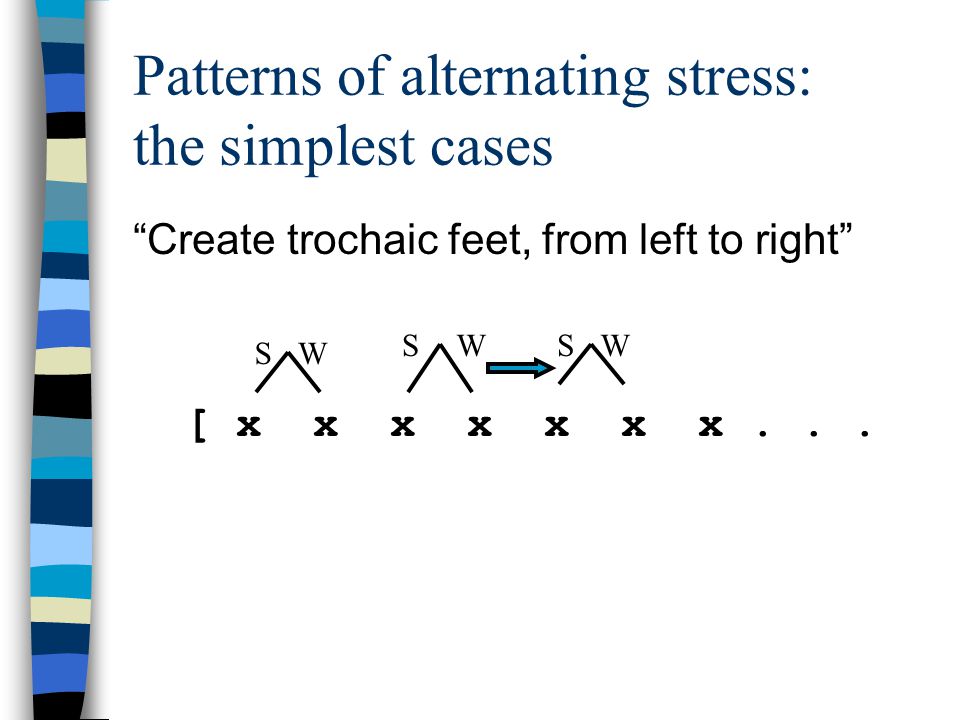 Patterns of alternating stress: the simplest cases

“Create trochaic feet, from left to right”

S W S W S W

[ x x x x x x x . . .